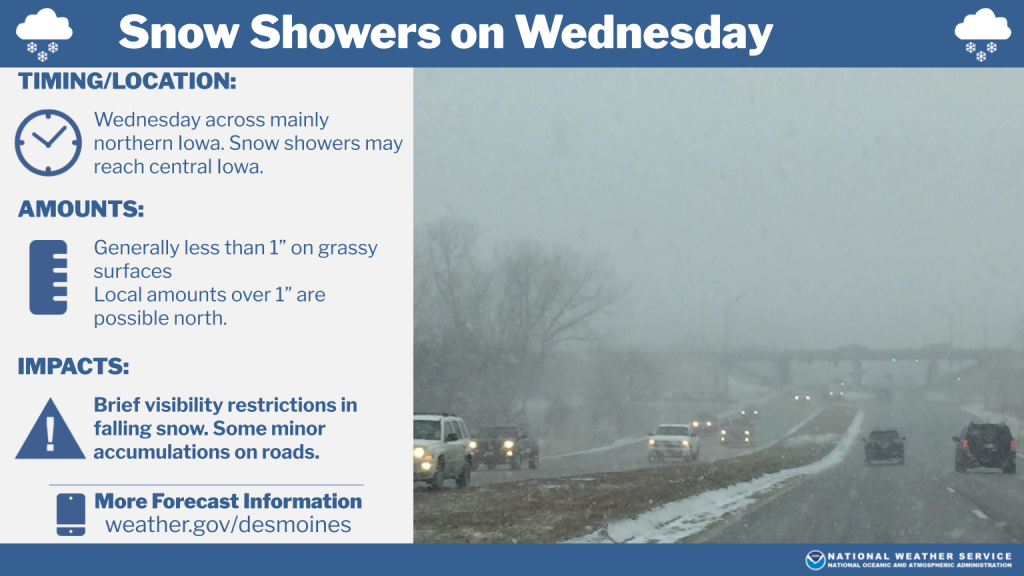 Snow Showers on Wednesday

TIMING/LOCATION:

Wednesday across mainly northern Iowa. Snow showers may reach central Iowa.

AMOUNTS:

Generally less than 1" on grassy surfaces
Local amounts over 1" are possible north.

IMPACTS:

Brief visibility restrictions in falling snow. Some minor accumulations on roads.

More Forecast Information
weather.gov/desmoines

NATIONAL WEATHER SERVICE
NATIONAL OCEANIC AND ATMOSPHERIC ADMINISTRATION